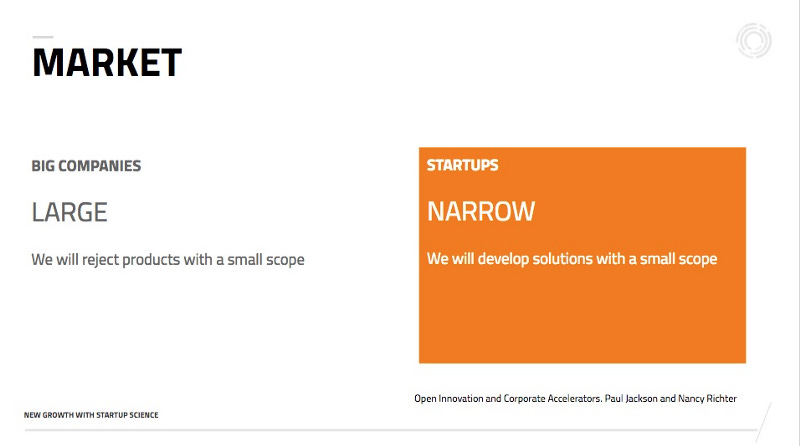 MARKET

BIG COMPANIES

LARGE

We will reject products with a small scope

STARTUPS

NARROW

We will develop solutions with a small scope

Open Innovation and Corporate Accelerators. Paul Jackson and Nancy Richter

NEW GROWTH WITH STARTUP SCIENCE